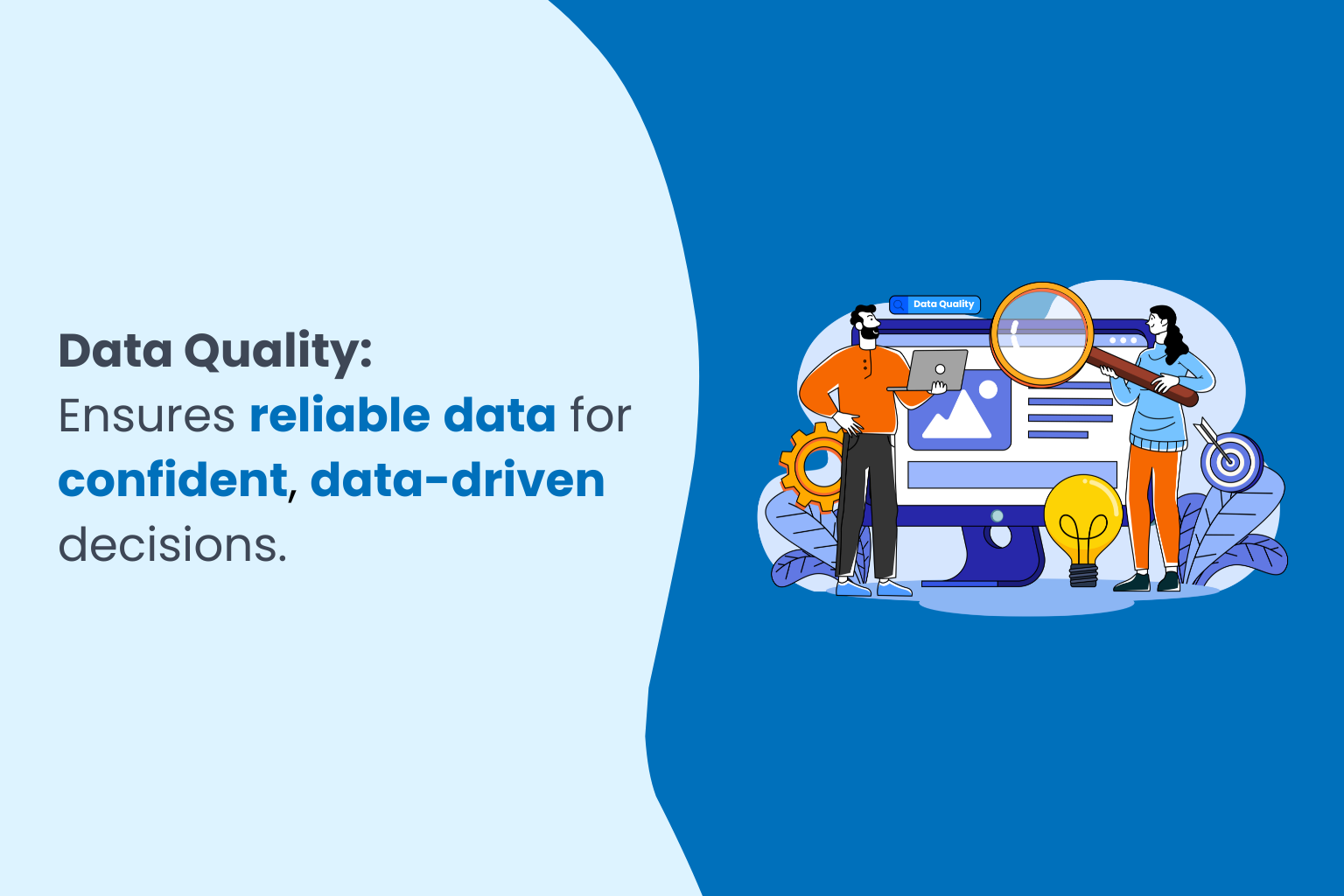 Data Quality:
Ensures reliable data for confident, data-driven decisions.

Data Quality